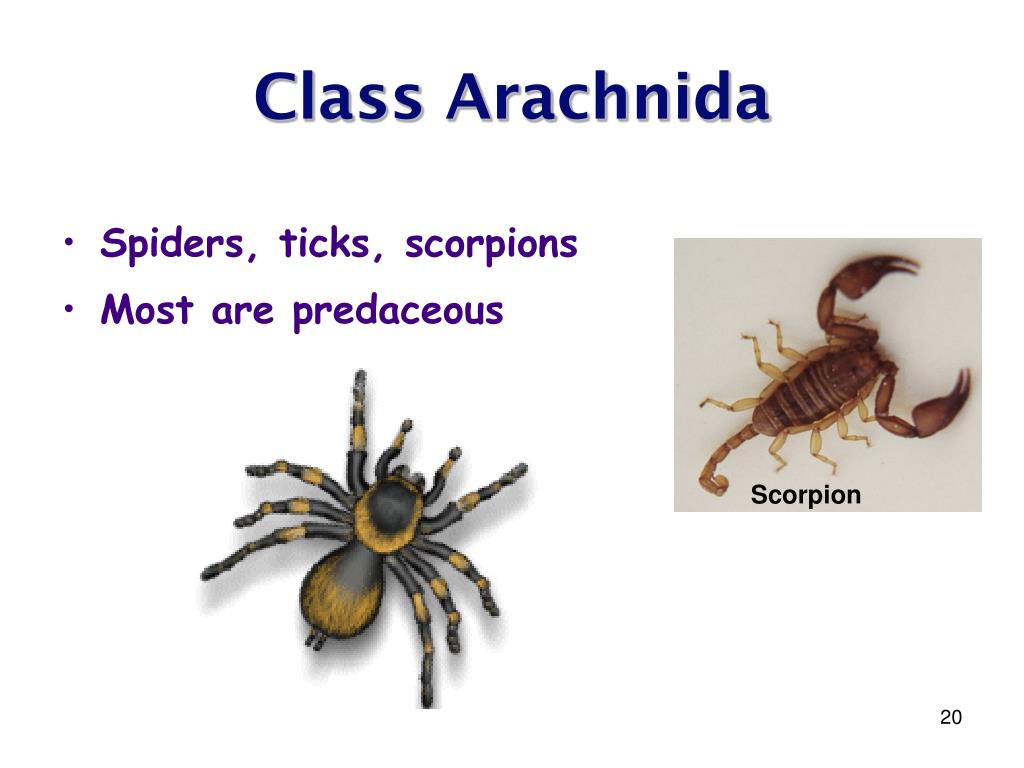 Class Arachnida

• Spiders, ticks, scorpions
• Most are predaceous

Scorpion

20